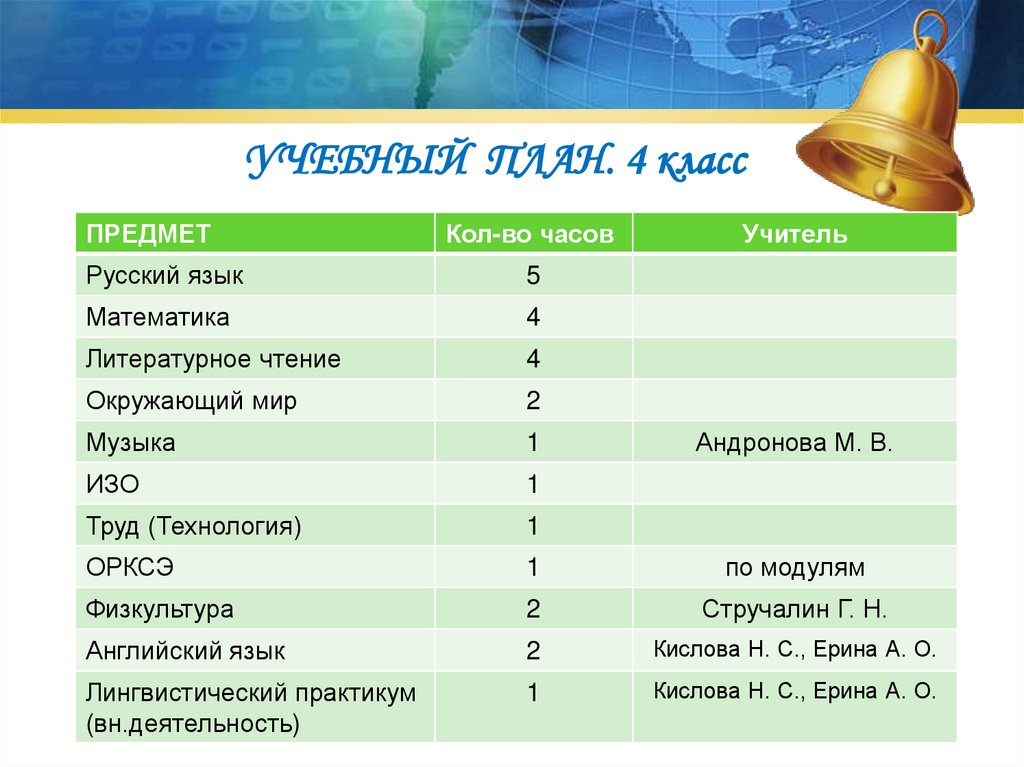 УЧЕБНЫЙ ПЛАН. 4 класс

| ПРЕДМЕТ | Кол-во часов | Учитель |
|---|---|---|
| Русский язык | 5 | |
| Математика | 4 | |
| Литературное чтение | 4 | |
| Окружающий мир | 2 | |
| Музыка | 1 | Андронова М. В. |
| ИЗО | 1 | |
| Труд (Технология) | 1 | |
| ОРКСЭ | 1 | по модулям |
| Физкультура | 2 | Стручалин Г. Н. |
| Английский язык | 2 | Кислова Н. С., Ерина А. О. |
| Лингвистический практикум (вн.деятельность) | 1 | Кислова Н. С., Ерина А. О. |